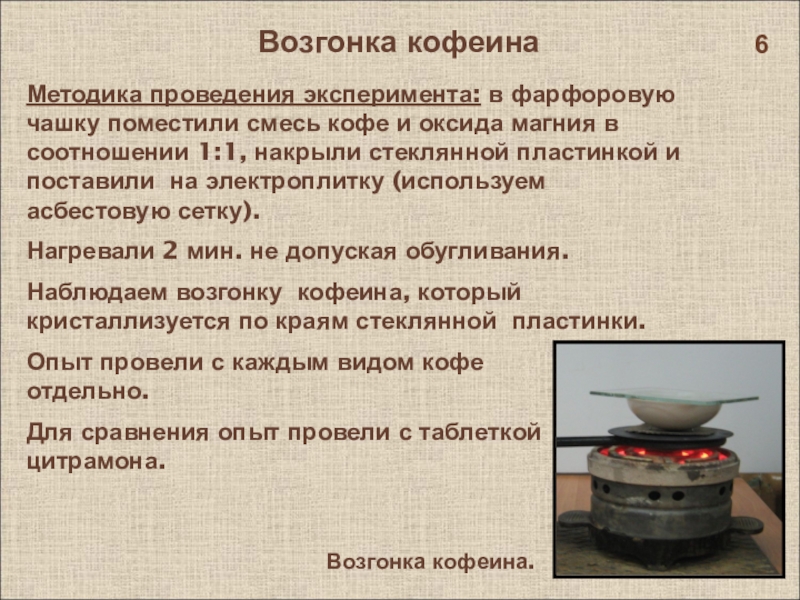 Возгонка кофеина

6

Методика проведения эксперимента: в фарфоровую чашку поместили смесь кофе и оксида магния в соотношении 1:1, накрыли стеклянной пластинкой и поставили на электроплитку (используем асбестовую сетку).

Нагревали 2 мин. не допуская обугливания.

Наблюдаем возгонку кофеина, который кристаллизуется по краям стеклянной пластинки.

Опыт провели с каждым видом кофе отдельно.

Для сравнения опыт провели с таблеткой цитрамона.

Возгонка кофеина.